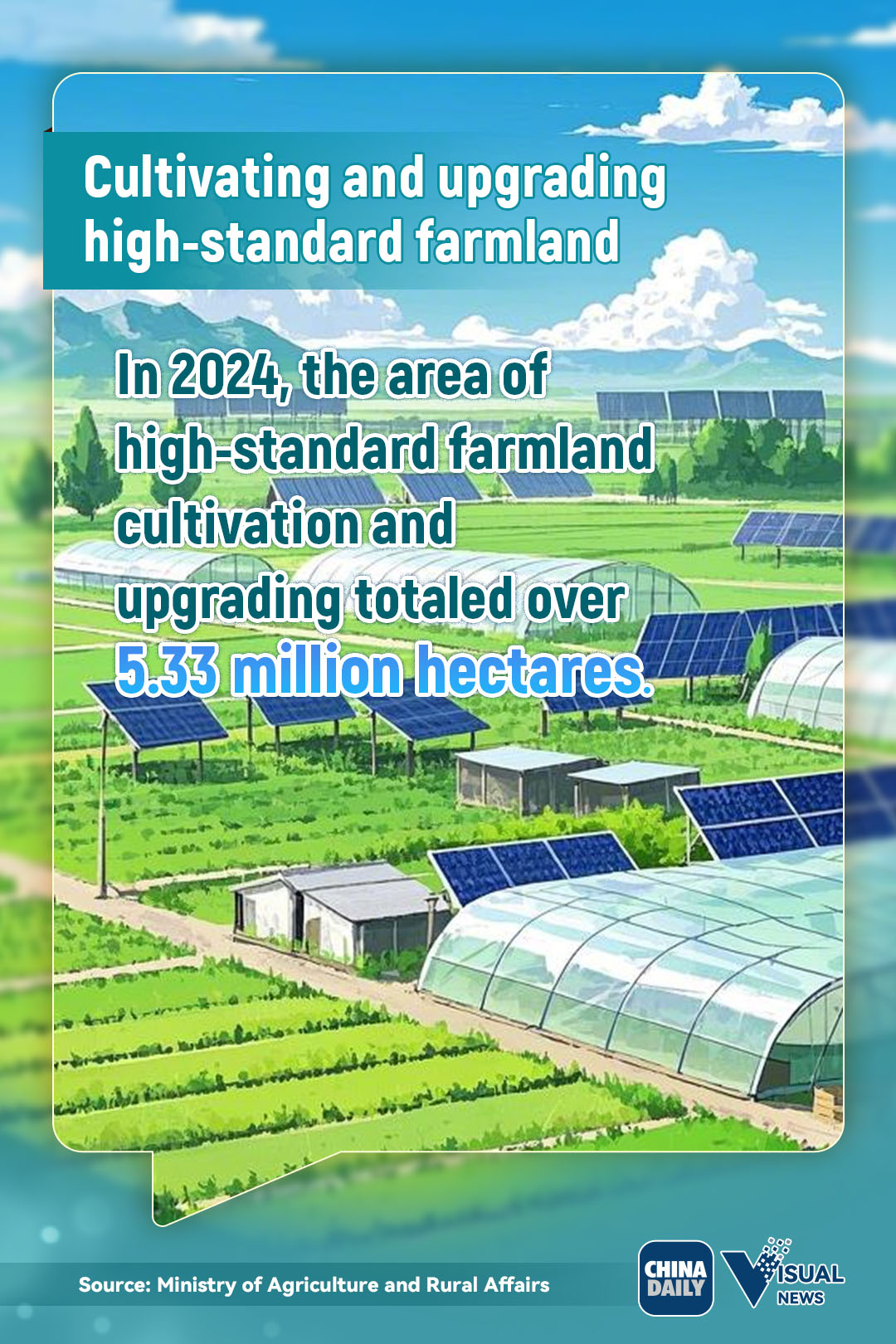 Cultivating and upgrading high-standard farmland

In 2024, the area of high-standard farmland cultivation and upgrading totaled over 5.33 million hectares.

Source: Ministry of Agriculture and Rural Affairs

CHINA DAILY

VISUAL NEWS